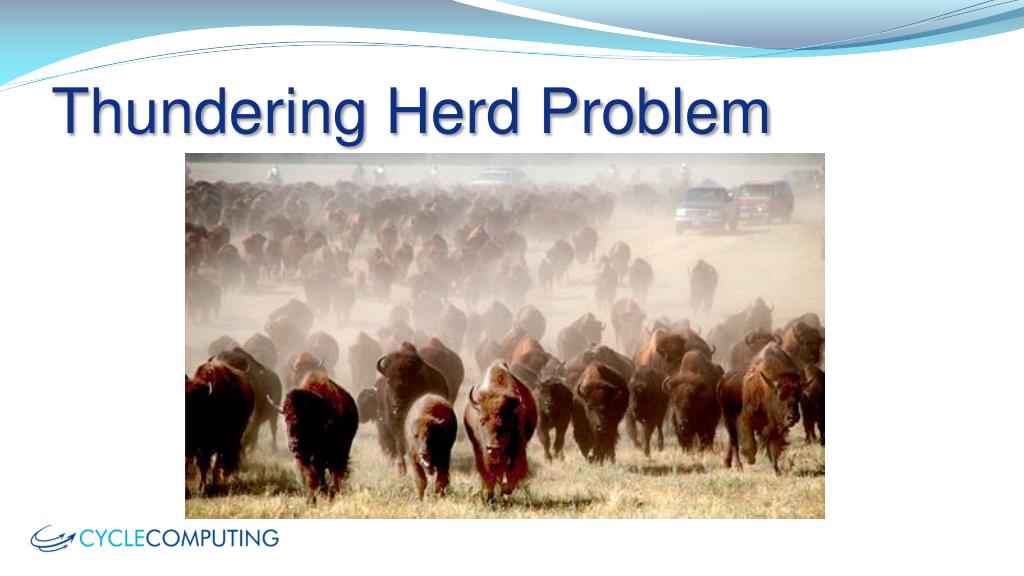 Thundering Herd Problem

CYCLECOMPUTING